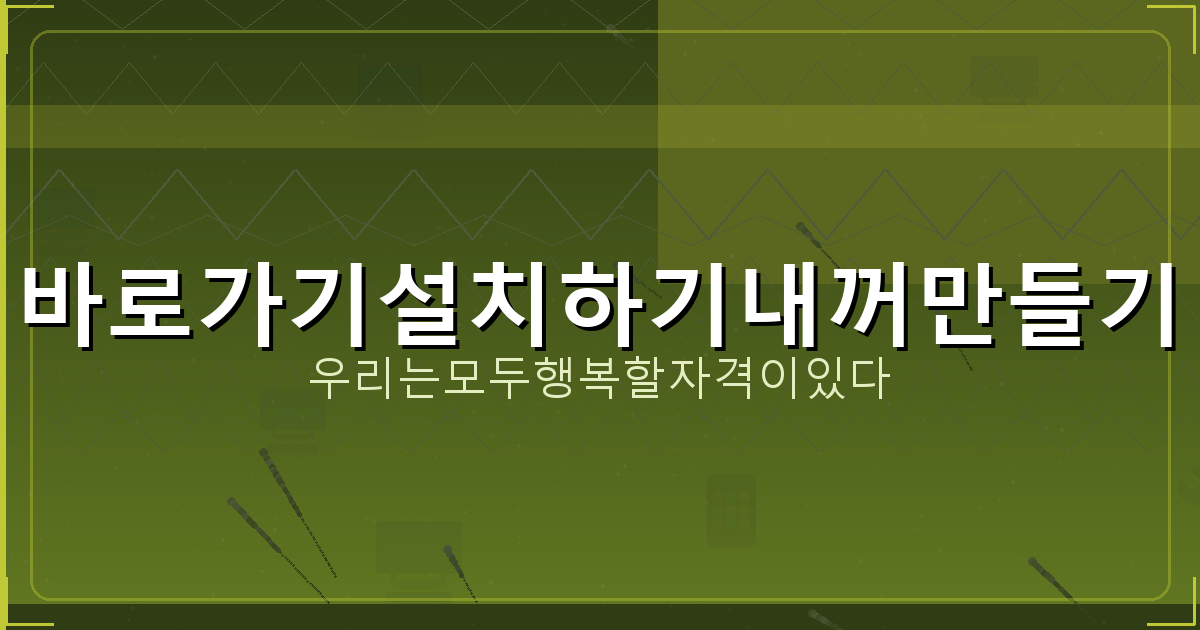 바로가기설치하기내꺼만들기
우리는모두행복할자격이있다